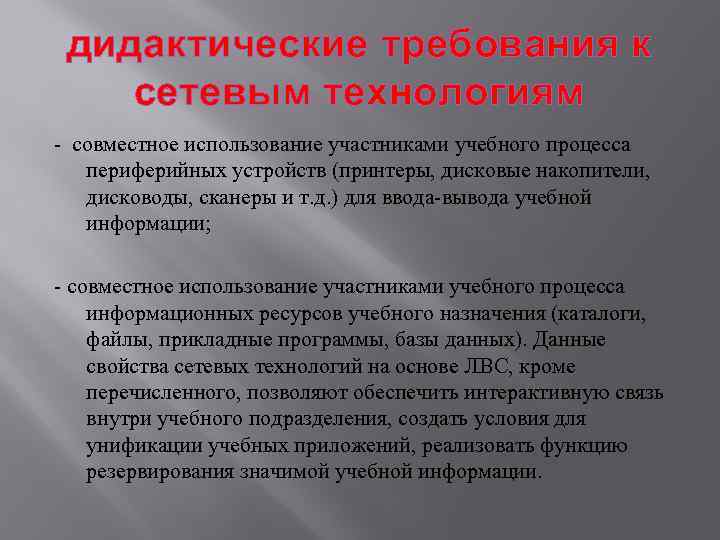 дидактические требования к сетевым технологиям

- совместное использование участниками учебного процесса периферийных устройств (принтеры, дисковые накопители, дисководы, сканеры и т.д.) для ввода-вывода учебной информации;

- совместное использование участниками учебного процесса информационных ресурсов учебного назначения (каталоги, файлы, прикладные программы, базы данных). Данные свойства сетевых технологий на основе ЛВС, кроме перечисленного, позволяют обеспечить интерактивную связь внутри учебного подразделения, создать условия для унификации учебных приложений, реализовать функцию резервирования значимой учебной информации.